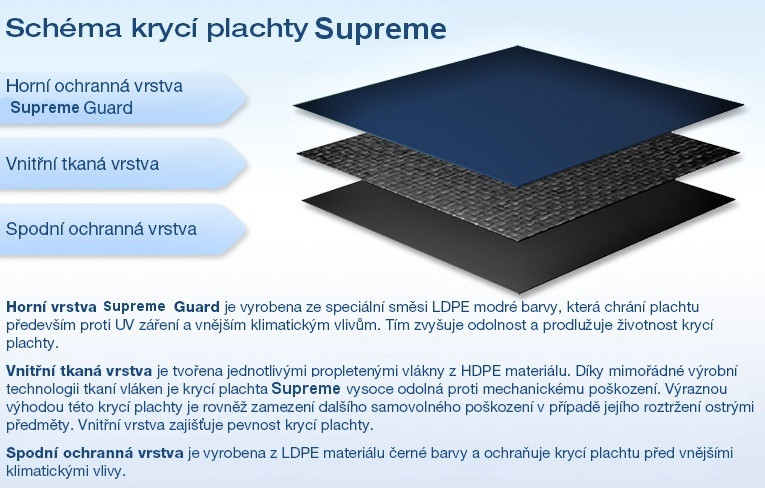 Schéma krycí plachty Supreme

Horní ochranná vrstva
Supreme Guard

Vnitřní tkaná vrstva

Spodní ochranná vrstva

Horní vrstva Supreme Guard je vyrobena ze speciální směsi LDPE modré barvy, která chrání plachtu především proti UV záření a vnějším klimatickým vlivům. Tím zvyšuje odolnost a prodlužuje životnost krycí plachty.

Vnitřní tkaná vrstva je tvořena jednotlivými propletenými vlákny z HDPE materiálu. Díky mimořádné výrobní technologii tkaní vláken je krycí plachta Supreme vysoce odolná proti mechanickému poškození. Výraznou výhodou této krycí plachty je rovněž zamezení dalšího samovolného poškození v případě jejího roztržení ostrými předměty. Vnitřní vrstva zajišťuje pevnost krycí plachty.

Spodní ochranná vrstva je vyrobena z LDPE materiálu černé barvy a ochraňuje krycí plachtu před vnějšími klimatickými vlivy.